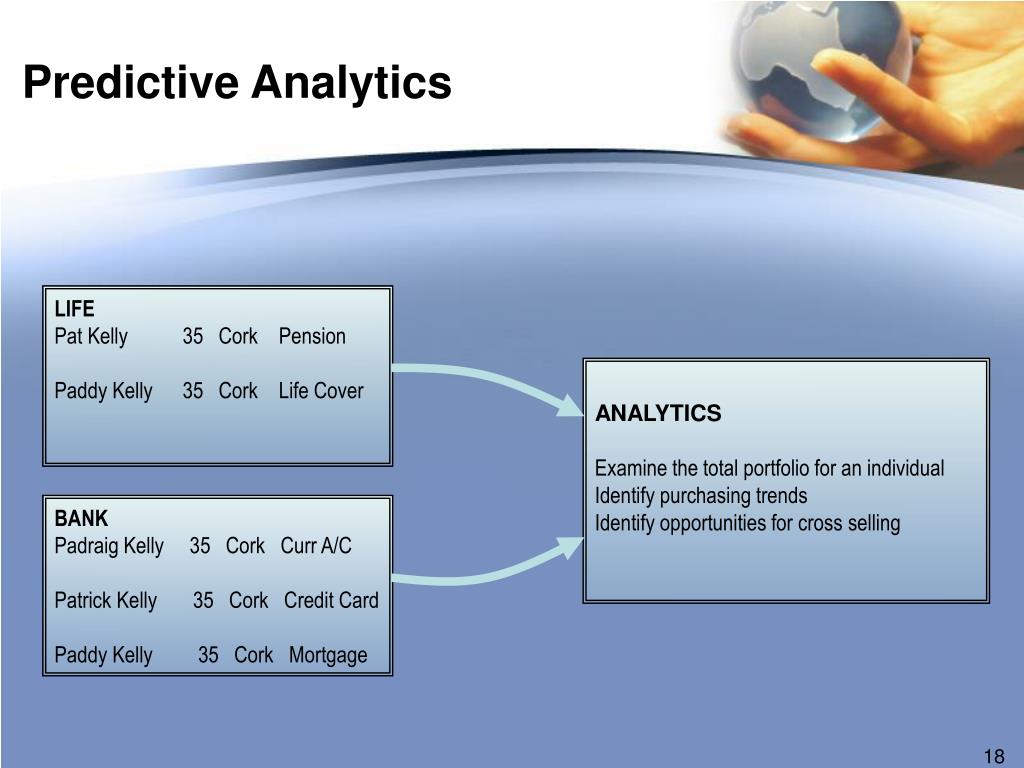 Predictive Analytics

LIFE
Pat Kelly 35 Cork Pension

Paddy Kelly 35 Cork Life Cover

BANK
Padraig Kelly 35 Cork Curr A/C

Patrick Kelly 35 Cork Credit Card

Paddy Kelly 35 Cork Mortgage

ANALYTICS

Examine the total portfolio for an individual
Identify purchasing trends
Identify opportunities for cross selling

18